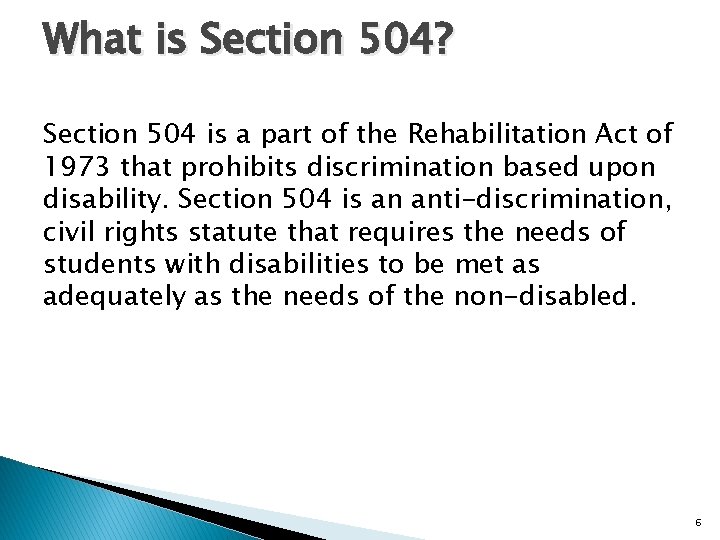 What is Section 504?

Section 504 is a part of the Rehabilitation Act of 1973 that prohibits discrimination based upon disability. Section 504 is an anti-discrimination, civil rights statute that requires the needs of students with disabilities to be met as adequately as the needs of the non-disabled.

6